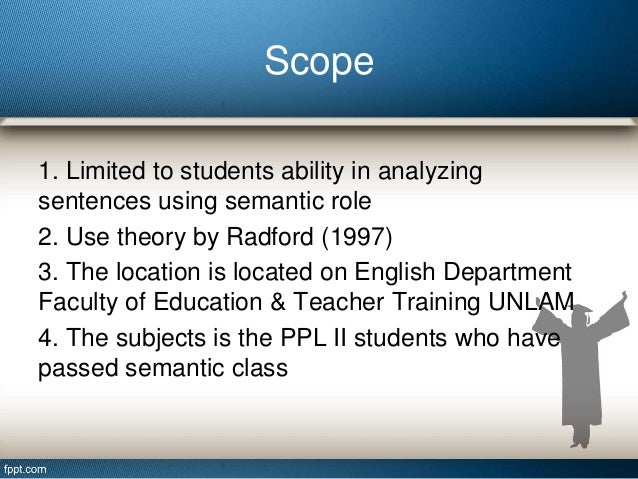 Scope

1. Limited to students ability in analyzing sentences using semantic role

2. Use theory by Radford (1997)

3. The location is located on English Department Faculty of Education & Teacher Training UNLAM

4. The subjects is the PPL II students who have passed semantic class

fppt.com